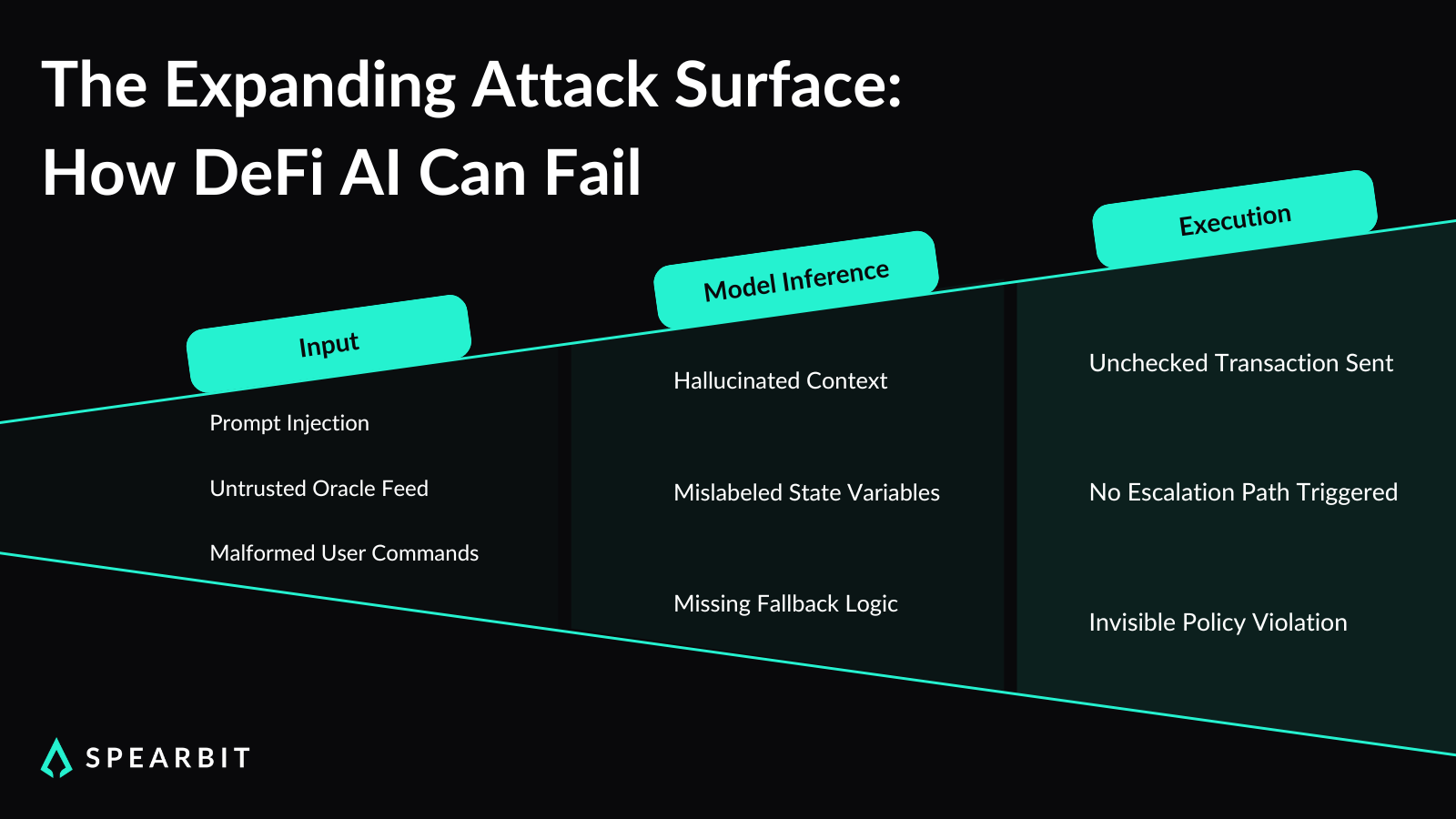 The Expanding Attack Surface:
How DeFi AI Can Fail

Input

Prompt Injection

Untrusted Oracle Feed

Malformed User Commands

Model Inference

Hallucinated Context

Mislabeled State Variables

Missing Fallback Logic

Execution

Unchecked Transaction Sent

No Escalation Path Triggered

Invisible Policy Violation

SPEARBIT